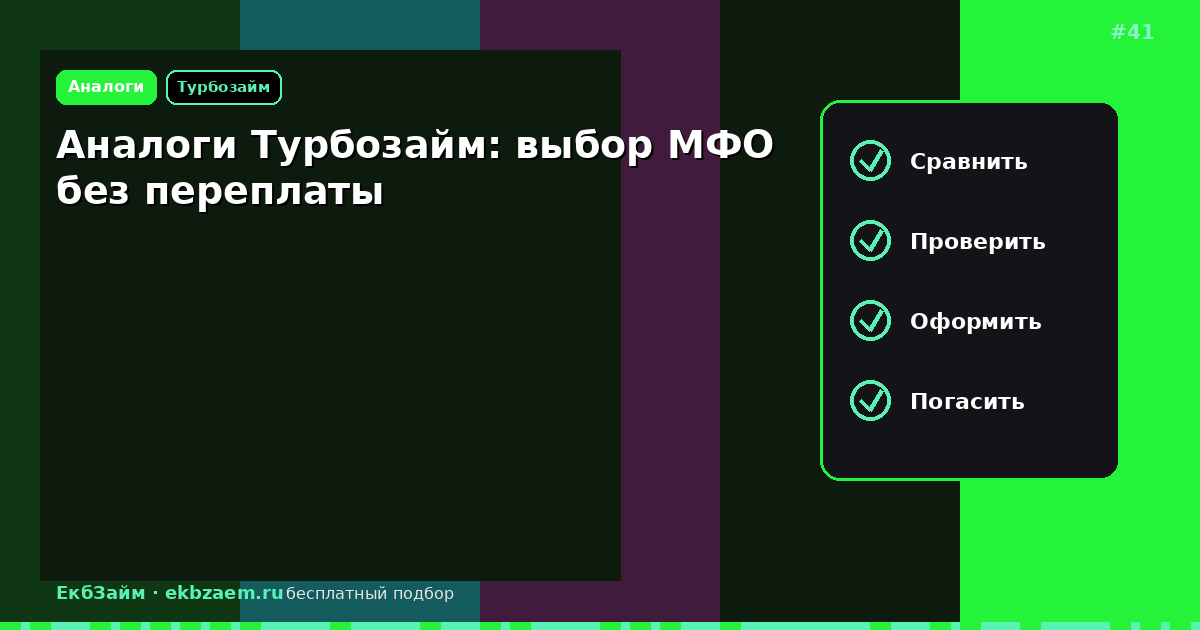 #41

Аналоги Турбозайм

Аналоги Турбозайм: выбор МФО без переплаты

Сравнить

Проверить

Оформить

Погасить

ЕкбЗайм · ekbzaem.ru бесплатный подбор